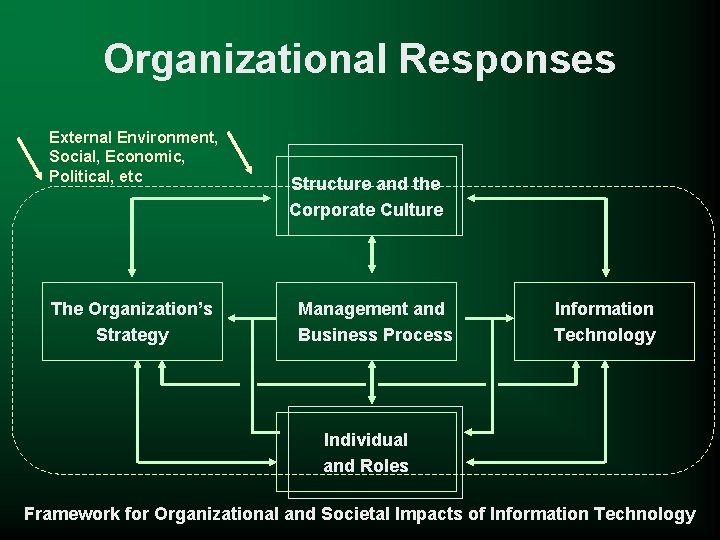 Organizational Responses

External Environment, Social, Economic, Political, etc

Structure and the Corporate Culture

The Organization's Strategy

Management and Business Process

Information Technology

Individual and Roles

Framework for Organizational and Societal Impacts of Information Technology